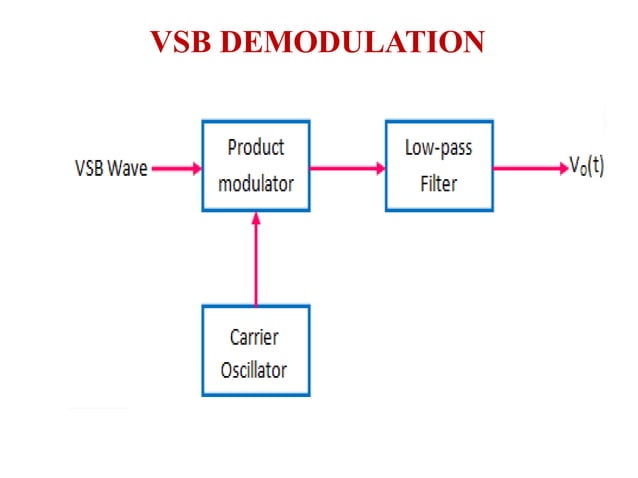 VSB DEMODULATION

VSB Wave

Product modulator

Low-pass Filter

$V_o(t)$

Carrier Oscillator